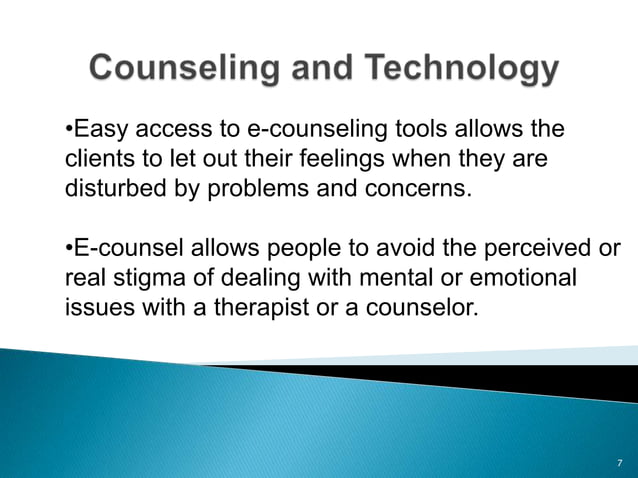 Counseling and Technology

•Easy access to e-counseling tools allows the clients to let out their feelings when they are disturbed by problems and concerns.

•E-counsel allows people to avoid the perceived or real stigma of dealing with mental or emotional issues with a therapist or a counselor.

7